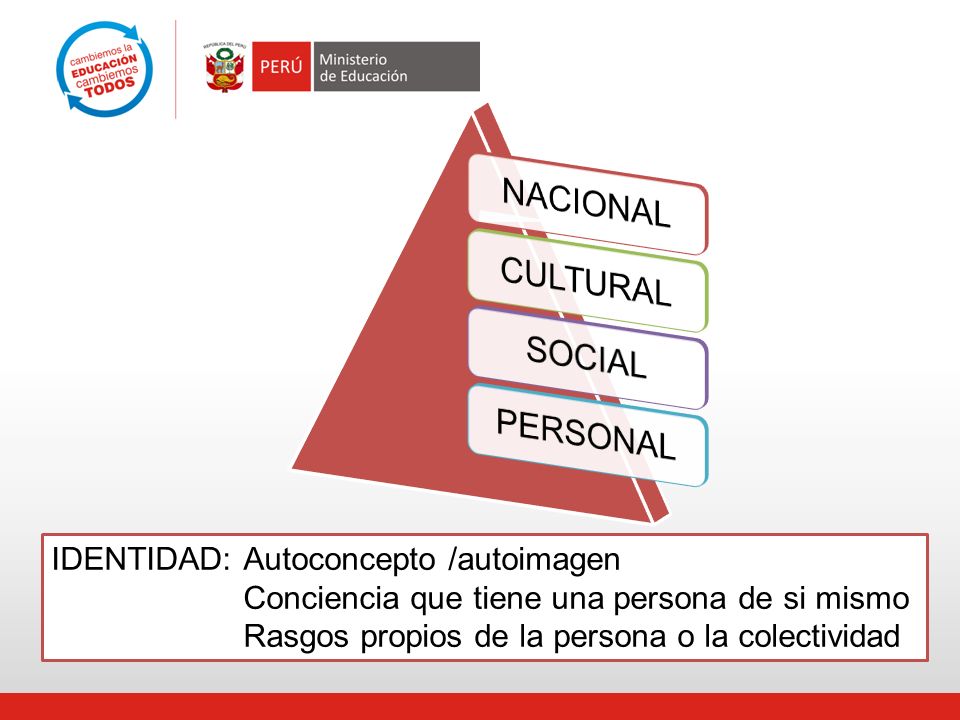 cambiemos la EDUCACIÓN cambiemos TODOS

REPÚBLICA DEL PERÚ

PERÚ Ministerio de Educación

NACIONAL

CULTURAL

SOCIAL

PERSONAL

IDENTIDAD: Autoconcepto /autoimagen
Conciencia que tiene una persona de si mismo
Rasgos propios de la persona o la colectividad